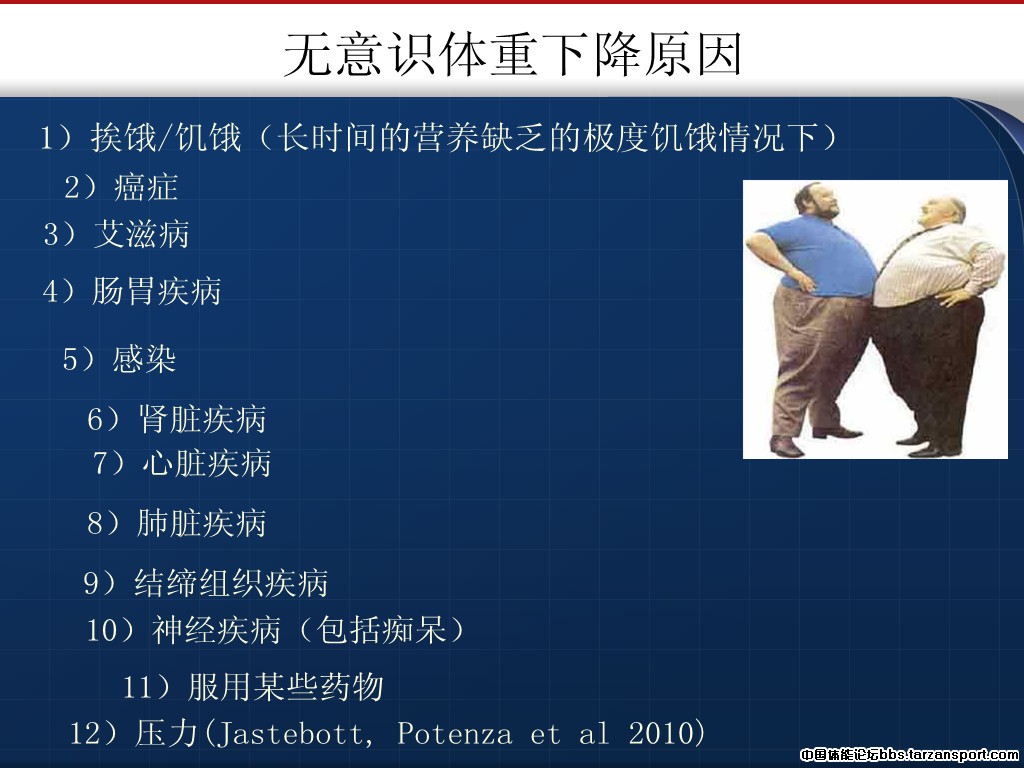 无意识体重下降原因

1）挨饿/饥饿（长时间的营养缺乏的极度饥饿情况下）

2）癌症

3）艾滋病

4）肠胃疾病

5）感染

6）肾脏疾病

7）心脏疾病

8）肺脏疾病

9）结缔组织疾病

10）神经疾病（包括痴呆）

11）服用某些药物

12）压力(Jastebott, Potenza et al 2010)

中国体能论坛bbs.tarzansport.com